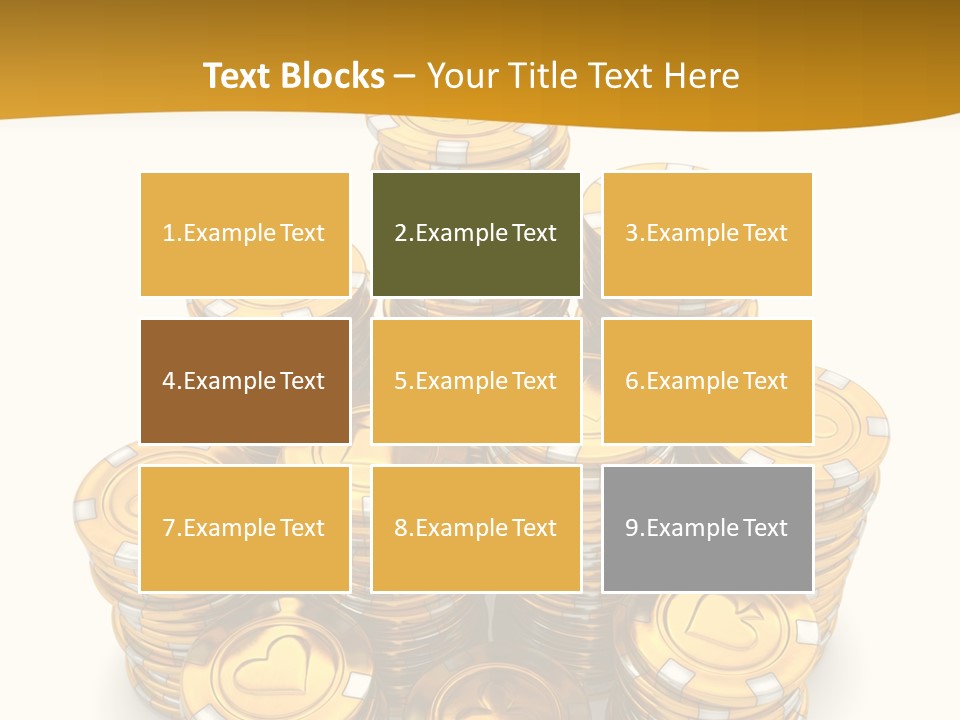 Text Blocks – Your Title Text Here

1.Example Text

2.Example Text

3.Example Text

4.Example Text

5.Example Text

6.Example Text

7.Example Text

8.Example Text

9.Example Text